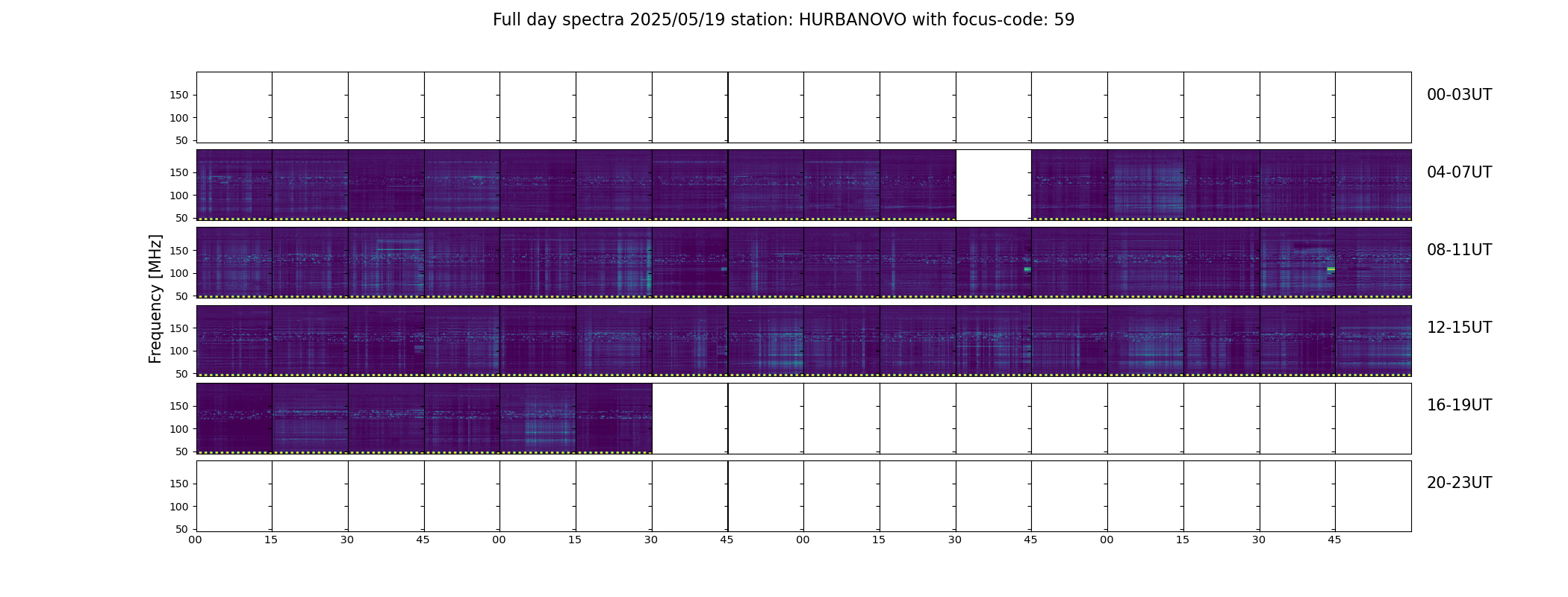 Full day spectra 2025/05/19 station: HURBANOVO with focus-code: 59

Frequency [MHz]

150
100
50
00-03UT

150
100
50
04-07UT

150
100
50
08-11UT

150
100
50
12-15UT

150
100
50
16-19UT

150
100
50
20-23UT

00 15 30 45 00 15 30 45 00 15 30 45 00 15 30 45